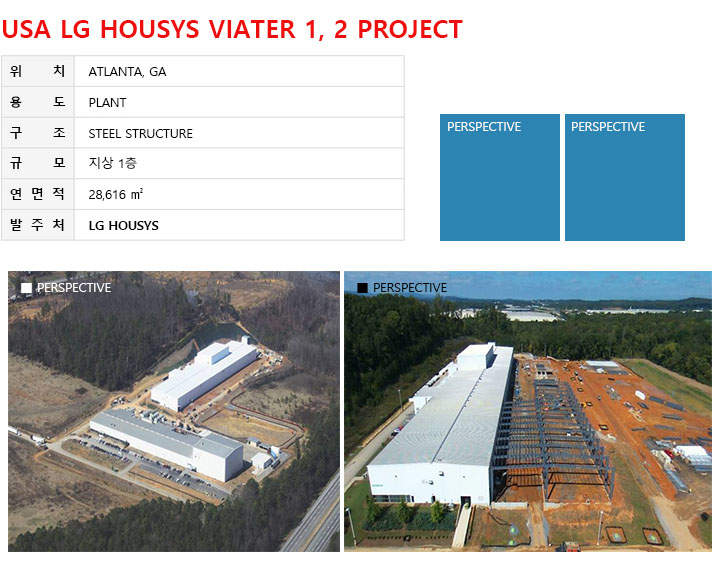 USA LG HOUSYS VIATER 1, 2 PROJECT

| 위 치 | ATLANTA, GA |
|---|---|
| 용 도 | PLANT |
| 구 조 | STEEL STRUCTURE |
| 규 모 | 지상 1층 |
| 연 면 적 | 28,616 ㎡ |
| 발 주 처 | LG HOUSYS |

PERSPECTIVE

PERSPECTIVE

■ PERSPECTIVE

■ PERSPECTIVE